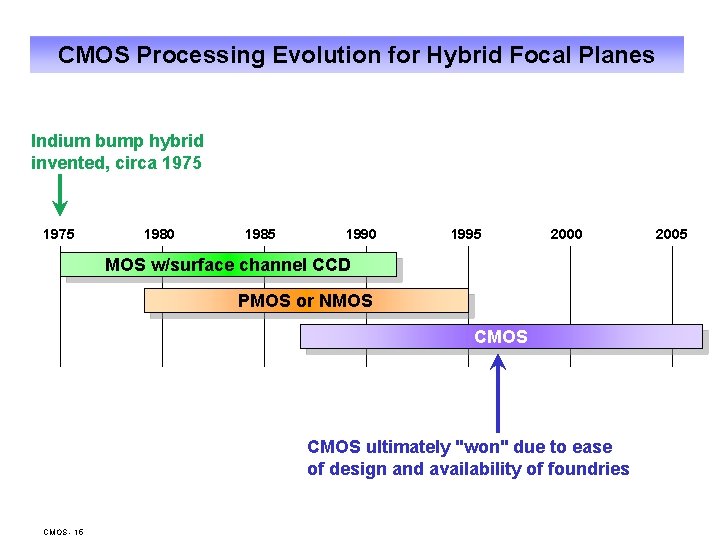 CMOS Processing Evolution for Hybrid Focal Planes

Indium bump hybrid invented, circa 1975

1975 1980 1985 1990 1995 2000 2005

MOS w/surface channel CCD

PMOS or NMOS

CMOS

CMOS ultimately "won" due to ease of design and availability of foundries

CMOS- 16